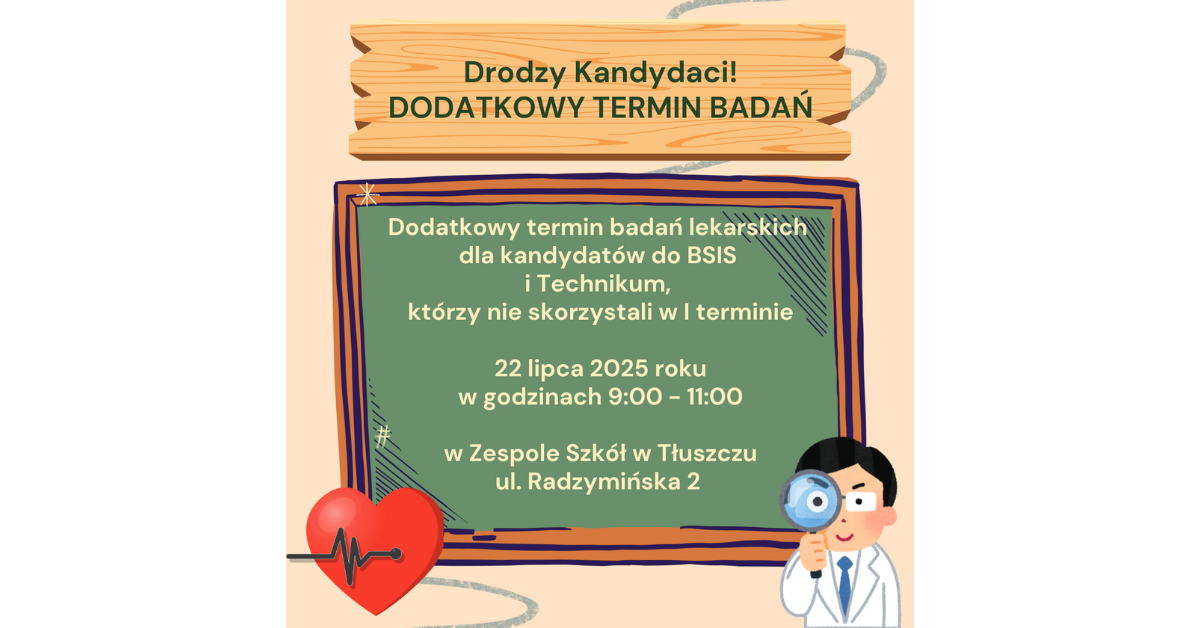 Drodzy Kandydaci!
DODATKOWY TERMIN BADAŃ

Dodatkowy termin badań lekarskich dla kandydatów do BSIS i Technikum, którzy nie skorzystali w I terminie

22 lipca 2025 roku
w godzinach 9:00 - 11:00

w Zespole Szkół w Tłuszczu
ul. Radzymińska 2